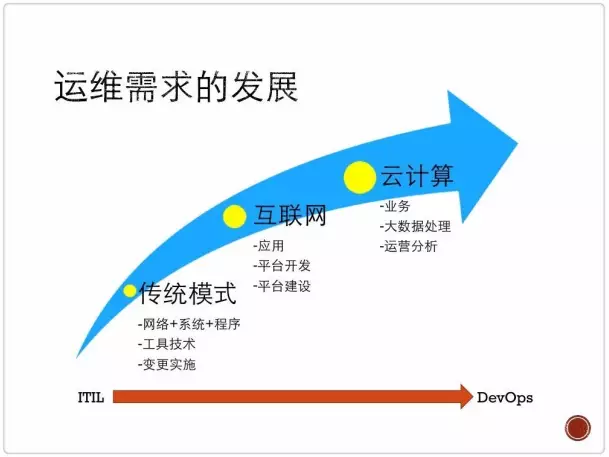 运维需求的发展

传统模式
-网络+系统+程序
-工具技术
-变更实施

互联网
-应用
-平台开发
-平台建设

云计算
-业务
-大数据处理
-运营分析

ITIL

DevOps